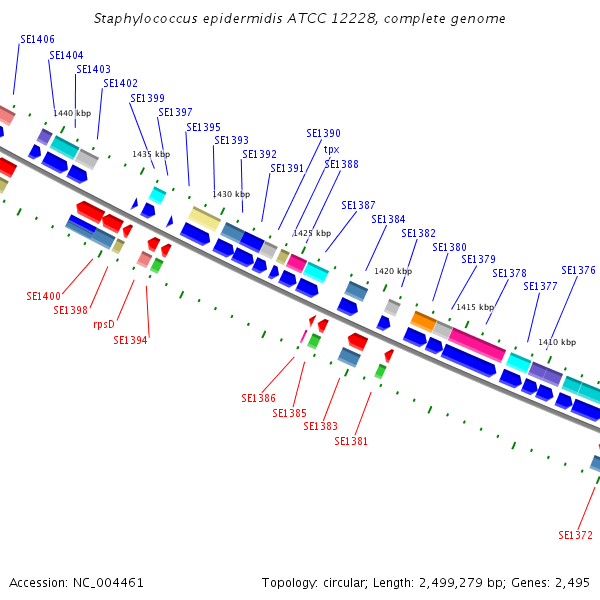 Staphylococcus epidermidis ATCC 12228, complete genome

SE1406
SE1404
SE1403
SE1402
SE1399
SE1397
SE1395
SE1393
SE1392
SE1391
SE1390
tpx
SE1388
SE1387
SE1384
SE1382
SE1380
SE1379
SE1378
SE1377
SE1376

1440 kbp
1435 kbp
1430 kbp
1425 kbp
1420 kbp
1415 kbp
1410 kbp

SE1400
SE1398
rpsD
SE1394
SE1386
SE1385
SE1383
SE1381
SE1372

Accession: NC_004461

Topology: circular; Length: 2,499,279 bp; Genes: 2,495